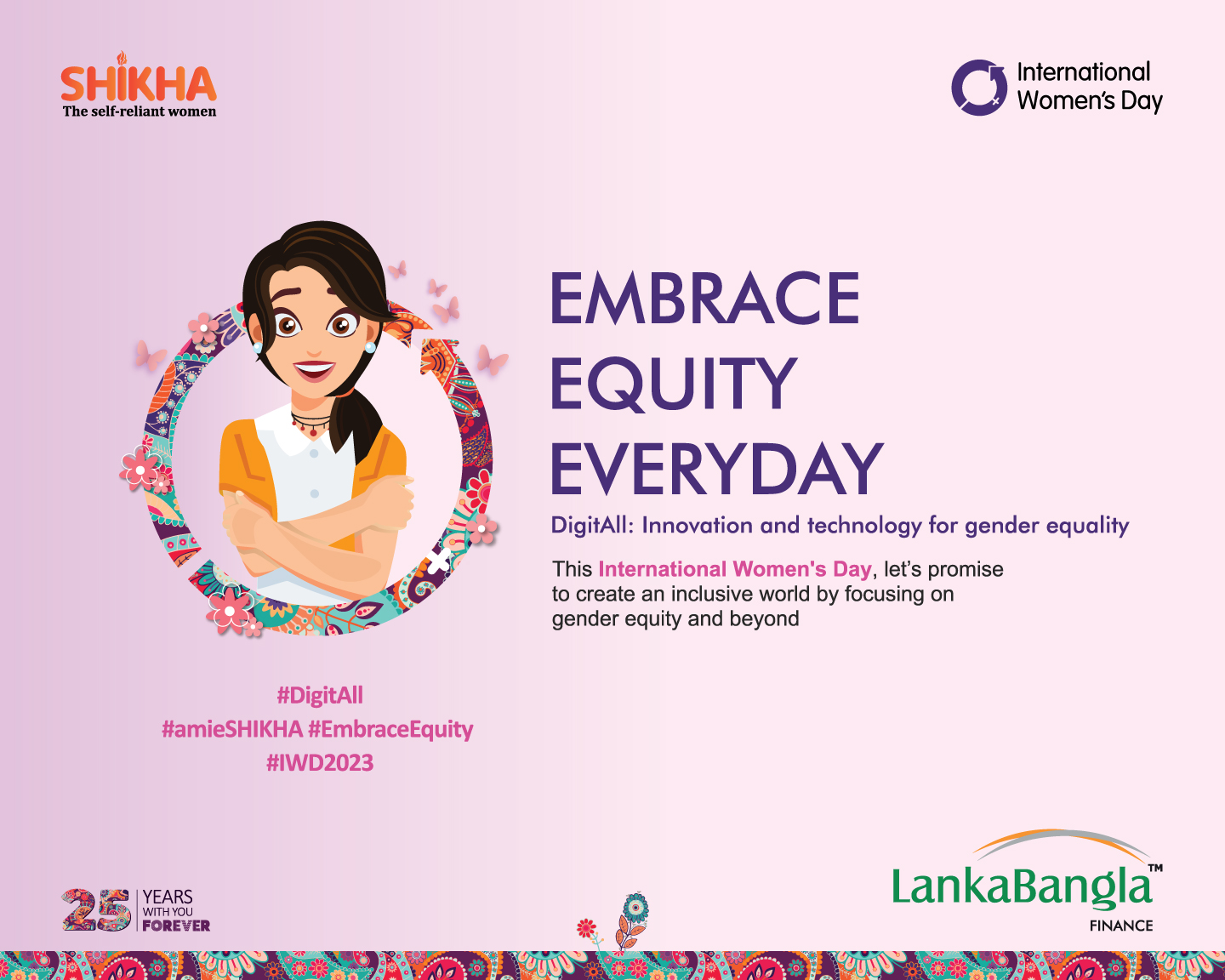 SHIKHA
The self-reliant women

International Women's Day

EMBRACE
EQUITY
EVERYDAY

DigitAll: Innovation and technology for gender equality

This International Women's Day, let's promise to create an inclusive world by focusing on gender equity and beyond

#DigitAll
#amieSHIKHA #EmbraceEquity
#IWD2023

25 YEARS WITH YOU FOREVER

LankaBangla™
FINANCE